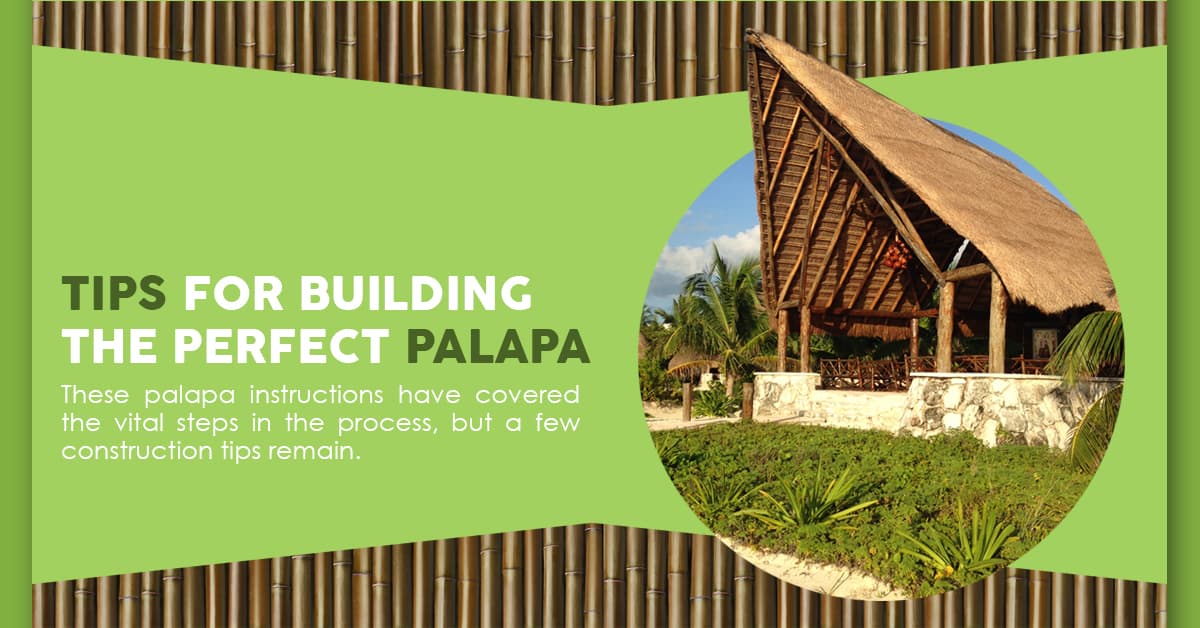 TIPS FOR BUILDING THE PERFECT PALAPA

These palapa instructions have covered the vital steps in the process, but a few construction tips remain.